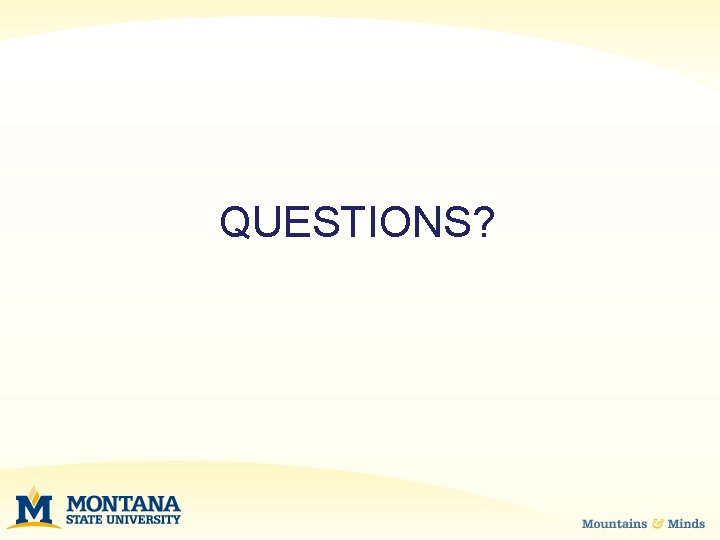 QUESTIONS?

M MONTANA STATE UNIVERSITY

Mountains & Minds